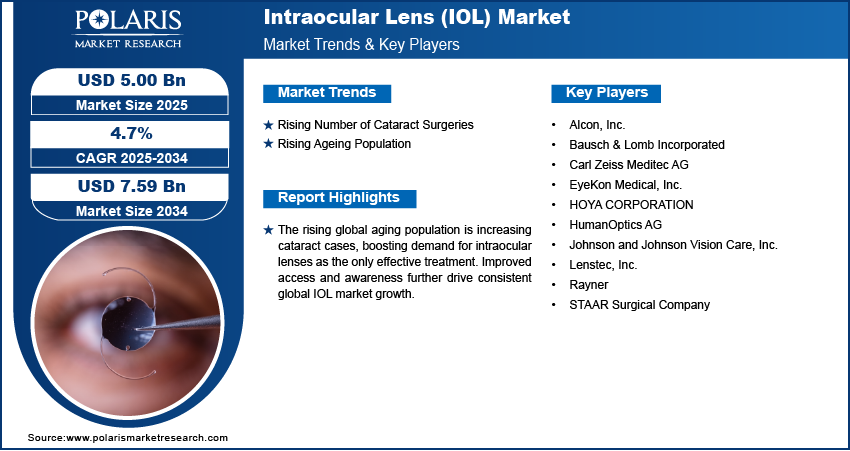 POLARIS
MARKET RESEARCH

Intraocular Lens (IOL) Market
Market Trends & Key Players

USD 5.00 Bn
Market Size 2025

4.7%
CAGR 2025-2034

USD 7.59 Bn
Market Size 2034

Market Trends

★ Rising Number of Cataract Surgeries
★ Rising Ageing Population

Report Highlights

★ The rising global aging population is increasing cataract cases, boosting demand for intraocular lenses as the only effective treatment. Improved access and awareness further drive consistent global IOL market growth.

Key Players

• Alcon, Inc.
• Bausch & Lomb Incorporated
• Carl Zeiss Meditec AG
• EyeKon Medical, Inc.
• HOYA CORPORATION
• HumanOptics AG
• Johnson and Johnson Vision Care, Inc.
• Lenstec, Inc.
• Rayner
• STAAR Surgical Company

Source:www.polarismarketresearch.com